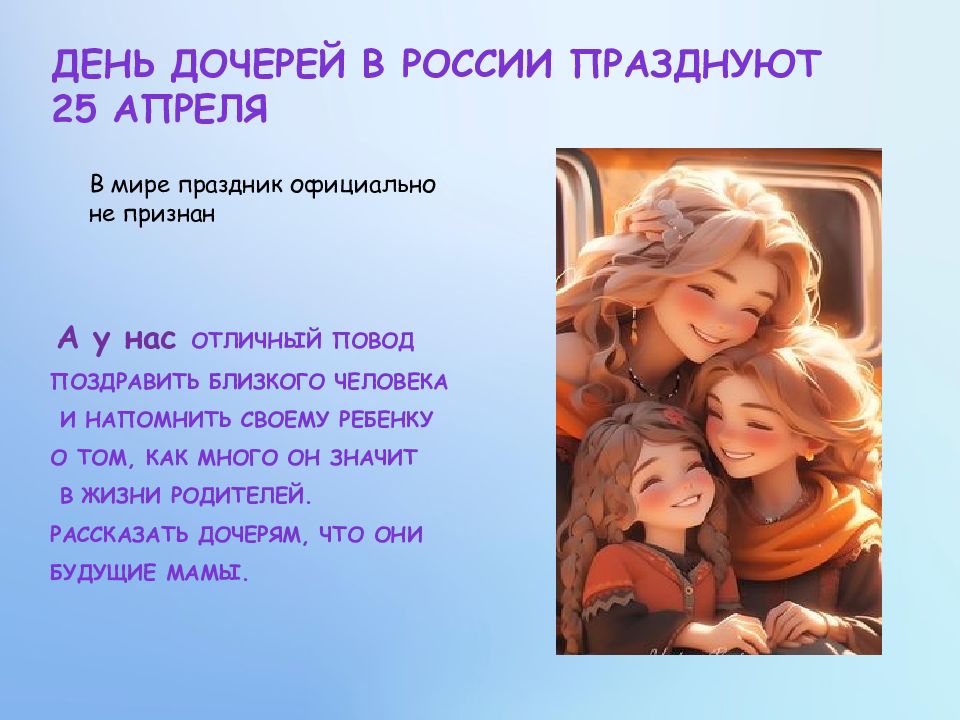 ДЕНЬ ДОЧЕРЕЙ В РОССИИ ПРАЗДНУЮТ 25 АПРЕЛЯ

В мире праздник официально не признан

А у нас ОТЛИЧНЫЙ ПОВОД ПОЗДРАВИТЬ БЛИЗКОГО ЧЕЛОВЕКА И НАПОМНИТЬ СВОЕМУ РЕБЕНКУ О ТОМ, КАК МНОГО ОН ЗНАЧИТ В ЖИЗНИ РОДИТЕЛЕЙ. РАССКАЗАТЬ ДОЧЕРЯМ, ЧТО ОНИ БУДУЩИЕ МАМЫ.